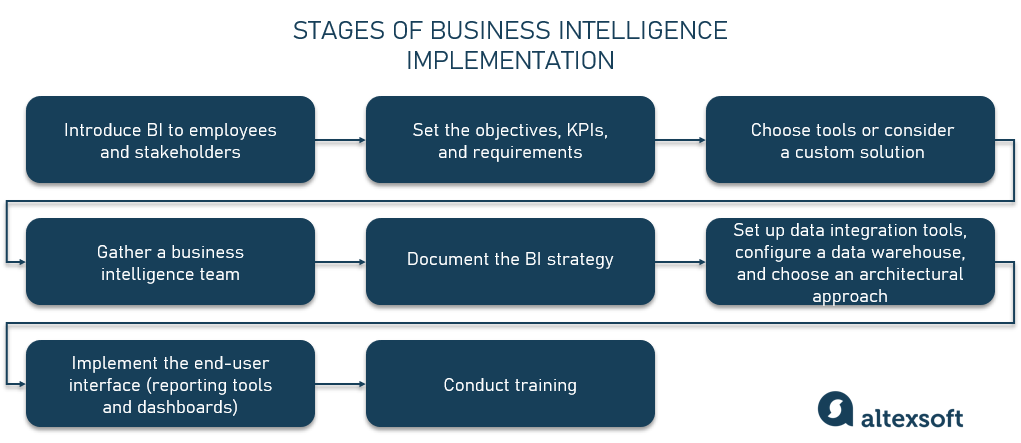 STAGES OF BUSINESS INTELLIGENCE IMPLEMENTATION

Introduce BI to employees and stakeholders

Set the objectives, KPIs, and requirements

Choose tools or consider a custom solution

Gather a business intelligence team

Document the BI strategy

Set up data integration tools, configure a data warehouse, and choose an architectural approach

Implement the end-user interface (reporting tools and dashboards)

Conduct training

altexsoft